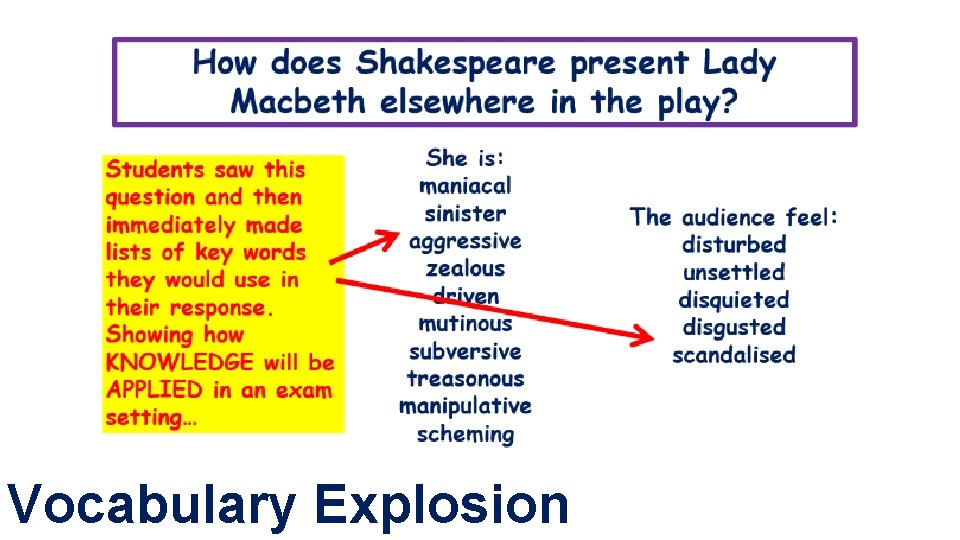 How does Shakespeare present Lady Macbeth elsewhere in the play?

Students saw this question and then immediately made lists of key words they would use in their response. Showing how KNOWLEDGE will be APPLIED in an exam setting…

She is:
maniacal
sinister
aggressive
zealous
driven
mutinous
subversive
treasonous
manipulative
scheming

The audience feel:
disturbed
unsettled
disquieted
disgusted
scandalised

Vocabulary Explosion